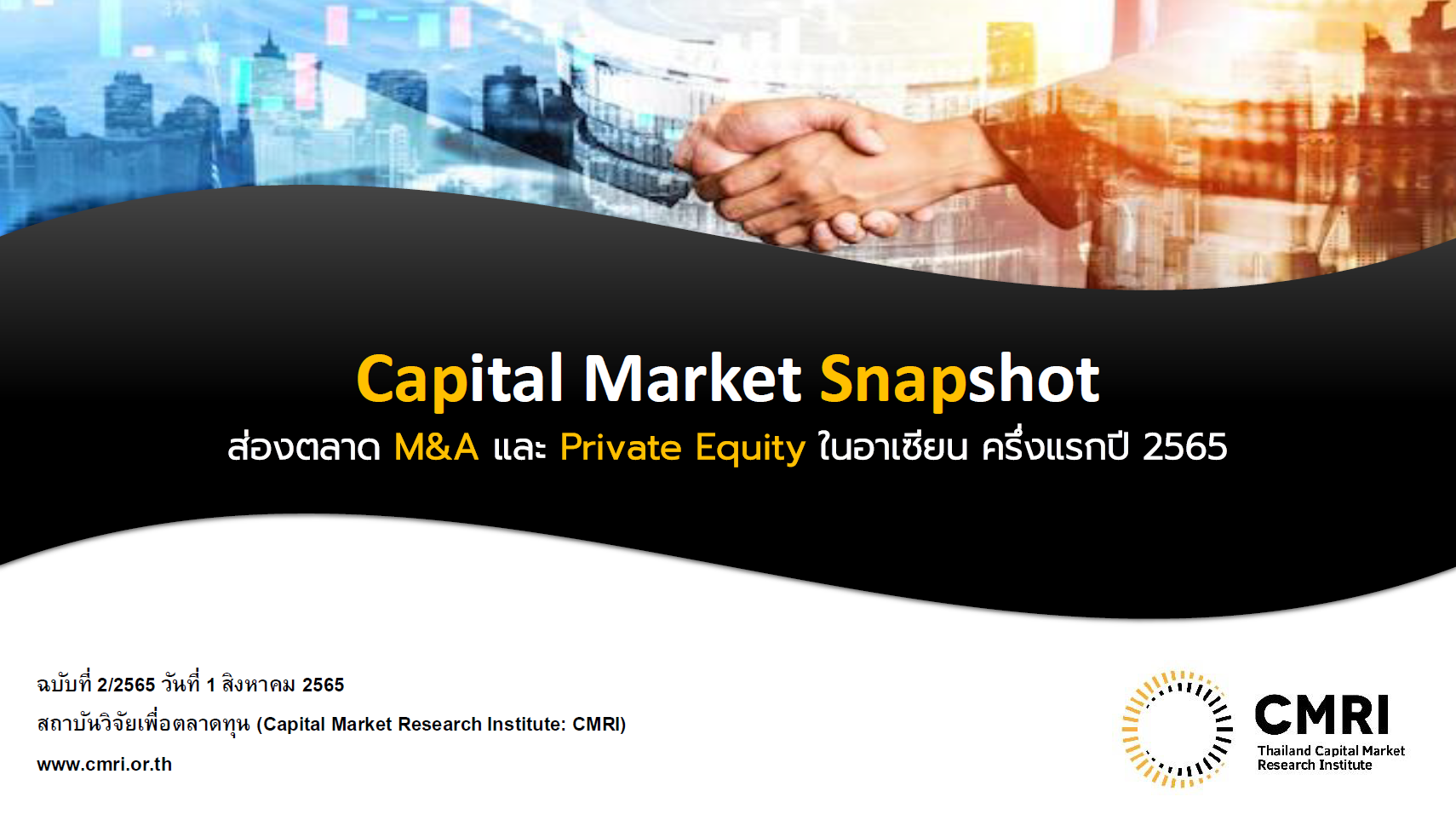 Capital Market Snapshot

ส่องตลาด M&A และ Private Equity ในอาเซียน ครึ่งแรกปี 2565

ฉบับที่ 2/2565 วันที่ 1 สิงหาคม 2565

สถาบันวิจัยเพื่อตลาดทุน (Capital Market Research Institute: CMRI)

www.cmri.or.th

CMRI
Thailand Capital Market Research Institute